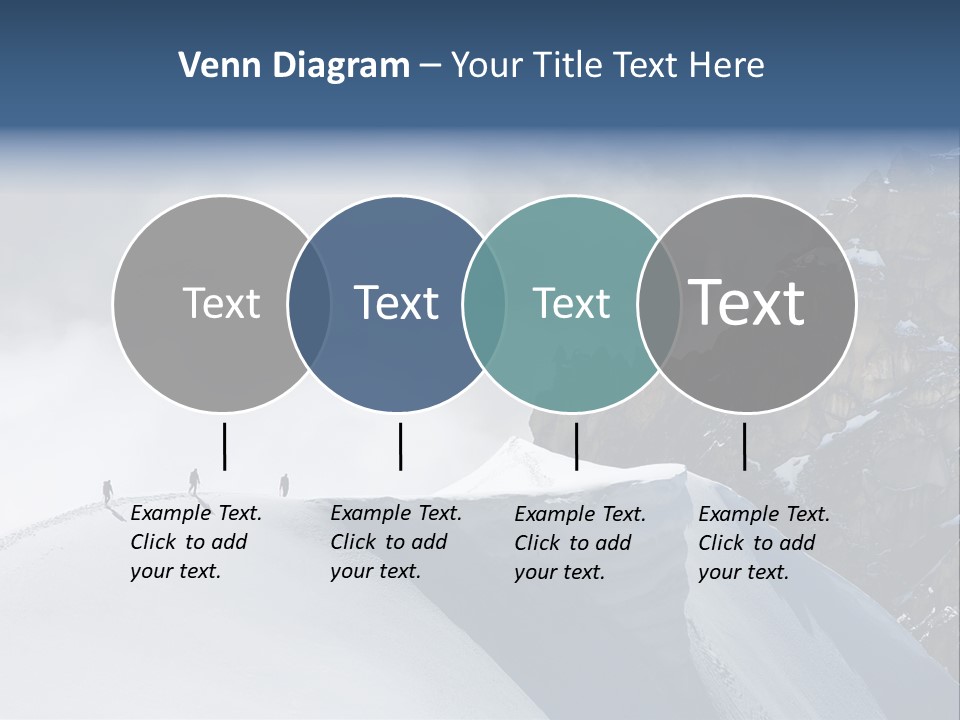 Venn Diagram – Your Title Text Here

Text

Text

Text

Text

Example Text. Click to add your text.

Example Text. Click to add your text.

Example Text. Click to add your text.

Example Text. Click to add your text.